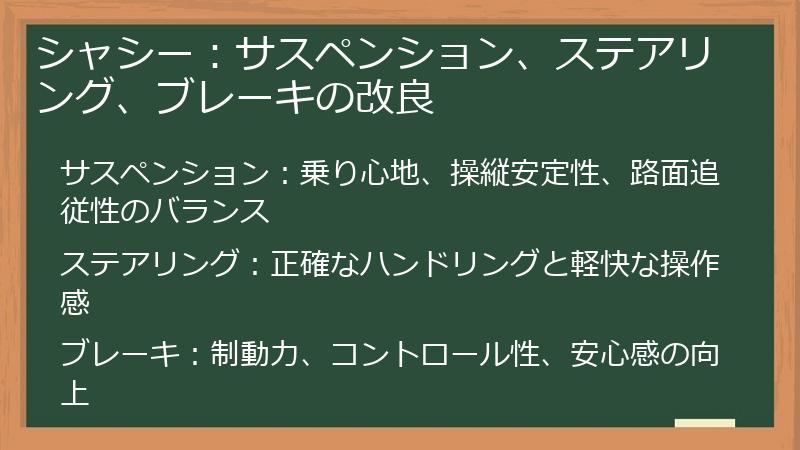 シャシー：サスペンション、ステアリング、ブレーキの改良

サスペンション：乗り心地、操縦安定性、路面追従性のバランス

ステアリング：正確なハンドリングと軽快な操作感

ブレーキ：制動力、コントロール性、安心感の向上